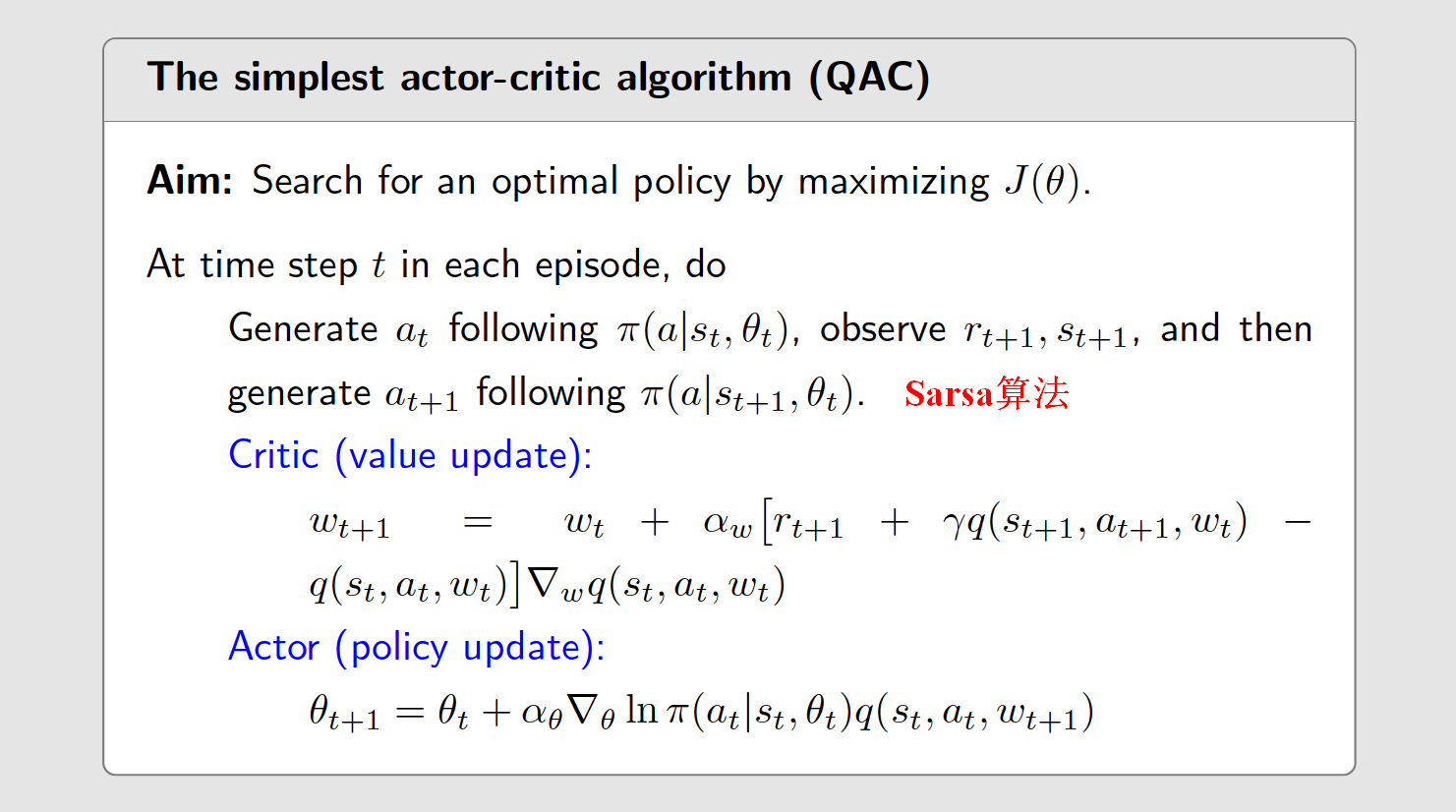 The simplest actor-critic algorithm (QAC)

**Aim:** Search for an optimal policy by maximizing $J(\theta)$.

At time step $t$ in each episode, do

Generate $a_t$ following $\pi(a|s_t, \theta_t)$, observe $r_{t+1}, s_{t+1}$, and then generate $a_{t+1}$ following $\pi(a|s_{t+1}, \theta_t)$. Sarsa算法

Critic (value update):

$w_{t+1} = w_t + \alpha_w \big[r_{t+1} + \gamma q(s_{t+1}, a_{t+1}, w_t) - q(s_t, a_t, w_t)\big] \nabla_w q(s_t, a_t, w_t)$

Actor (policy update):

$\theta_{t+1} = \theta_t + \alpha_\theta \nabla_\theta \ln \pi(a_t|s_t, \theta_t) q(s_t, a_t, w_{t+1})$